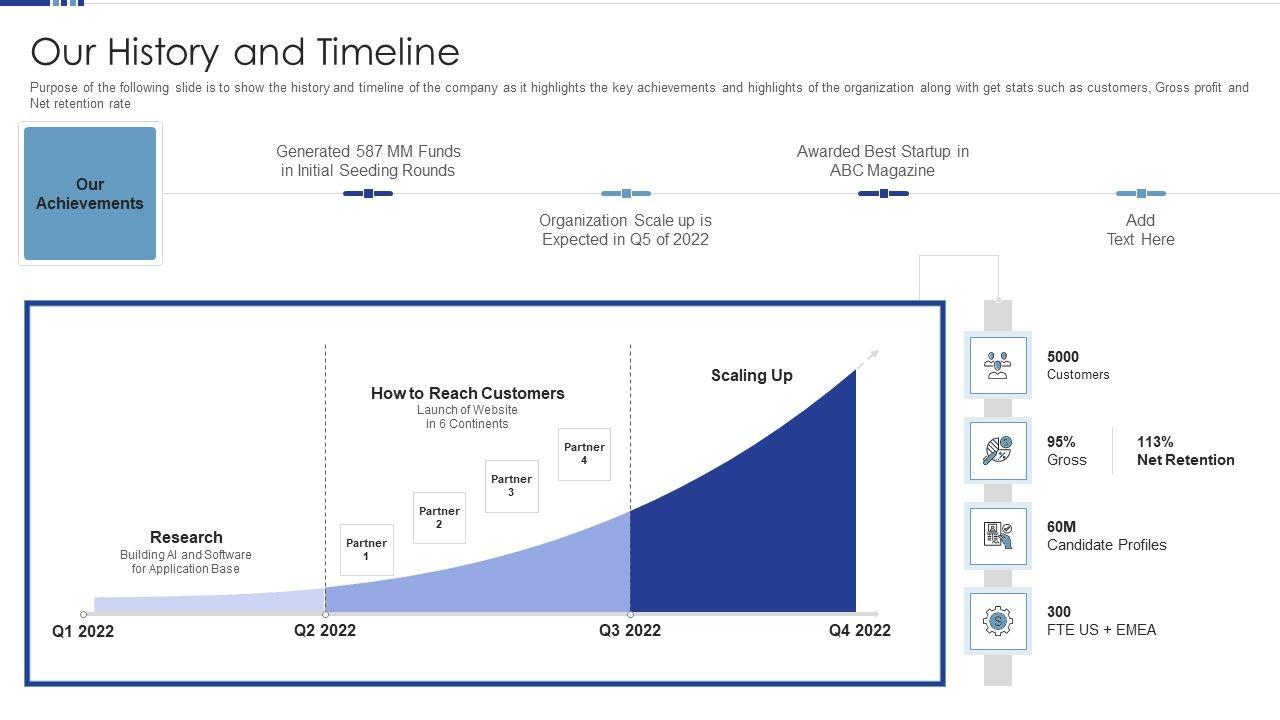 Our History and Timeline

Purpose of the following slide is to show the history and timeline of the company as it highlights the key achievements and highlights of the organization along with get stats such as customers, Gross profit and Net retention rate

Our Achievements

Generated 587 MM Funds in Initial Seeding Rounds

Organization Scale up is Expected in Q5 of 2022

Awarded Best Startup in ABC Magazine

Add Text Here

Research
Building AI and Software for Application Base

How to Reach Customers
Launch of Website in 6 Continents

Partner 1

Partner 2

Partner 3

Partner 4

Scaling Up

Q1 2022

Q2 2022

Q3 2022

Q4 2022

5000
Customers

95%
Gross

113%
Net Retention

60M
Candidate Profiles

300
FTE US + EMEA